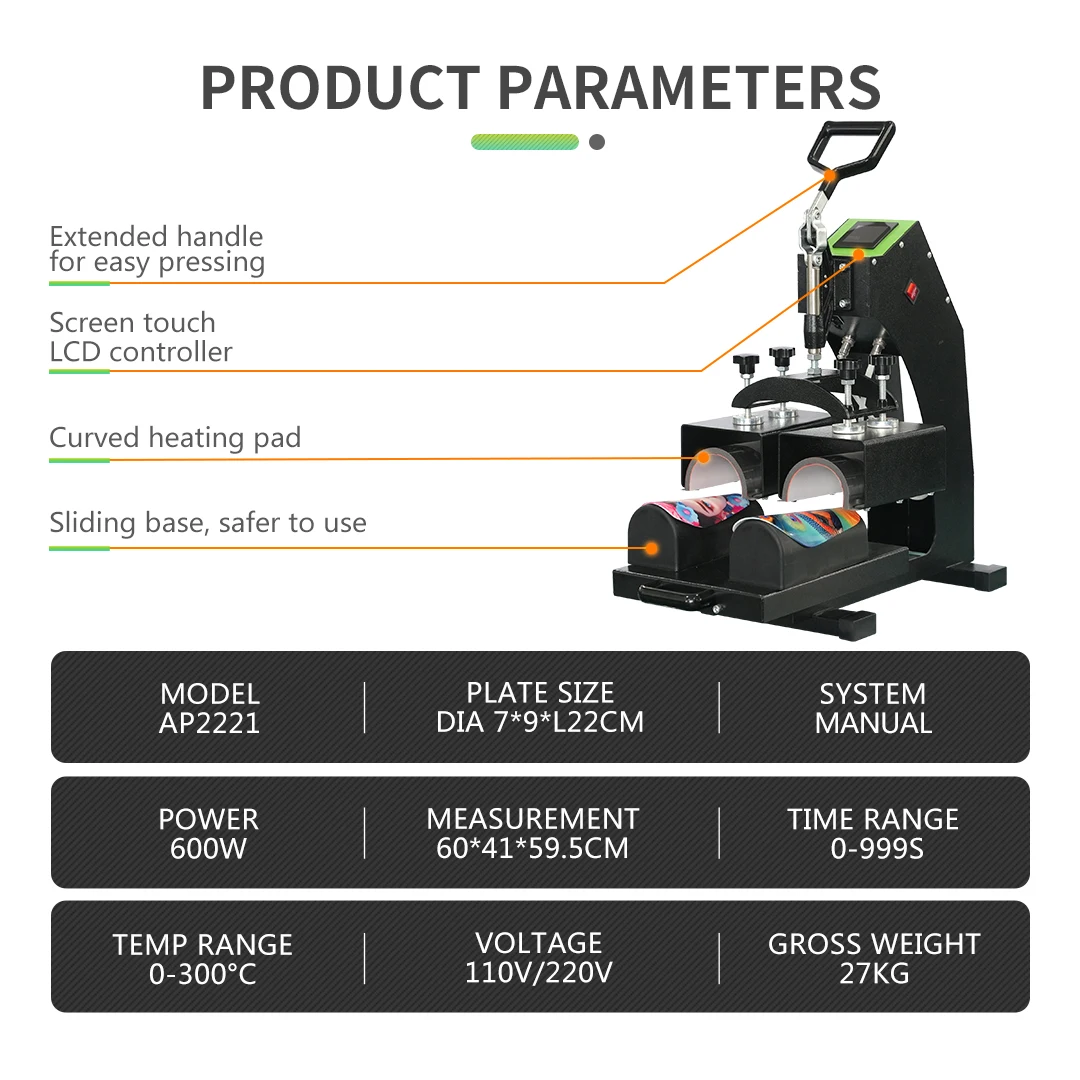 PRODUCT PARAMETERS

Extended handle for easy pressing

Screen touch LCD controller

Curved heating pad

Sliding base, safer to use

| MODEL AP2221 | PLATE SIZE DIA 7*9*L22CM | SYSTEM MANUAL |
|---|---|---|
| POWER 600W | MEASUREMENT 60*41*59.5CM | TIME RANGE 0-999S |
| TEMP RANGE 0-300°C | VOLTAGE 110V/220V | GROSS WEIGHT 27KG |